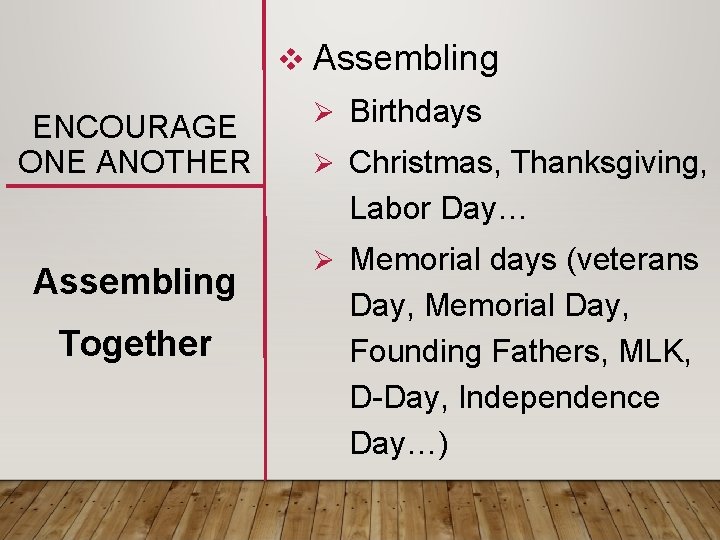 ENCOURAGE ONE ANOTHER

Assembling

Together

❖ Assembling

➢ Birthdays

➢ Christmas, Thanksgiving, Labor Day…

➢ Memorial days (veterans Day, Memorial Day, Founding Fathers, MLK, D-Day, Independence Day…)